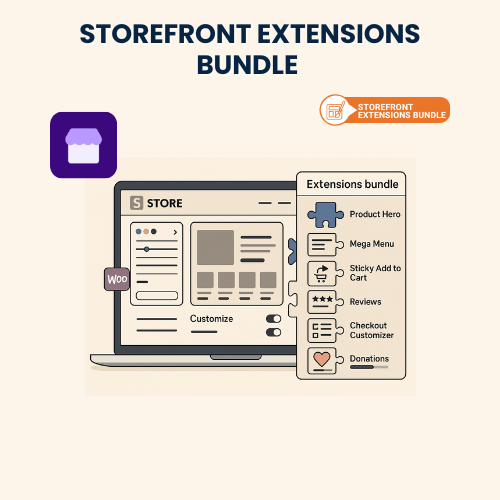 STOREFRONT EXTENSIONS BUNDLE

STOREFRONT EXTENSIONS BUNDLE

S STORE

Woo

Customize

Extensions bundle

Product Hero

Mega Menu

Sticky Add to Cart

Reviews

Checkout Customizer

Donations